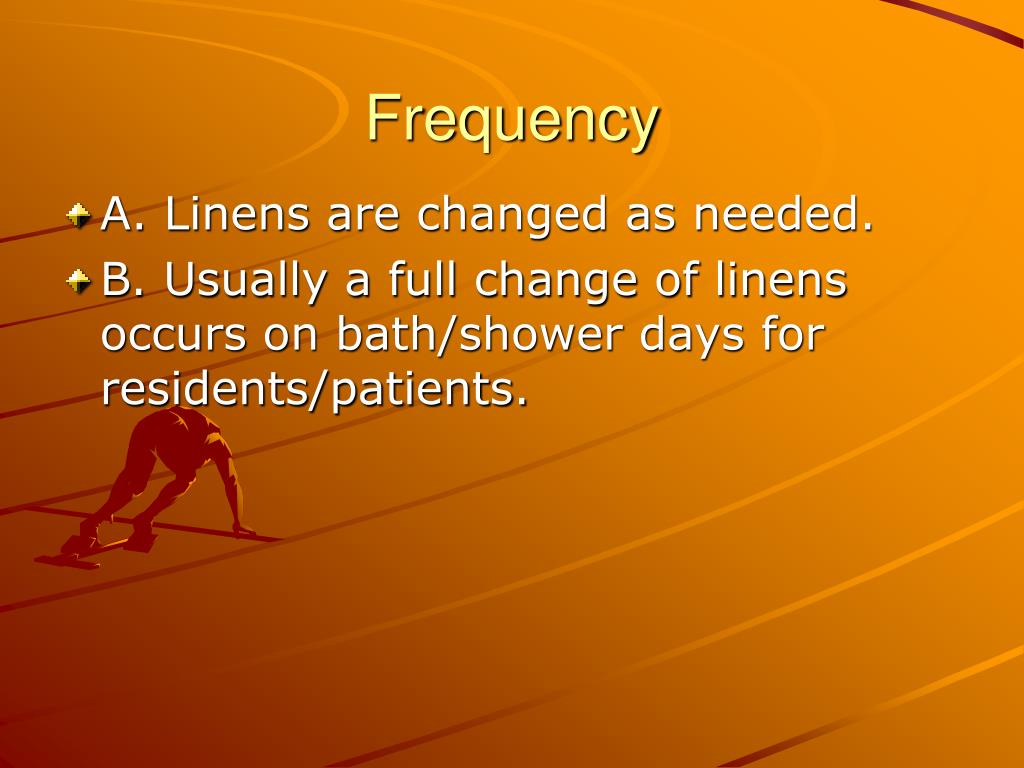 Frequency

A. Linens are changed as needed.

B. Usually a full change of linens occurs on bath/shower days for residents/patients.